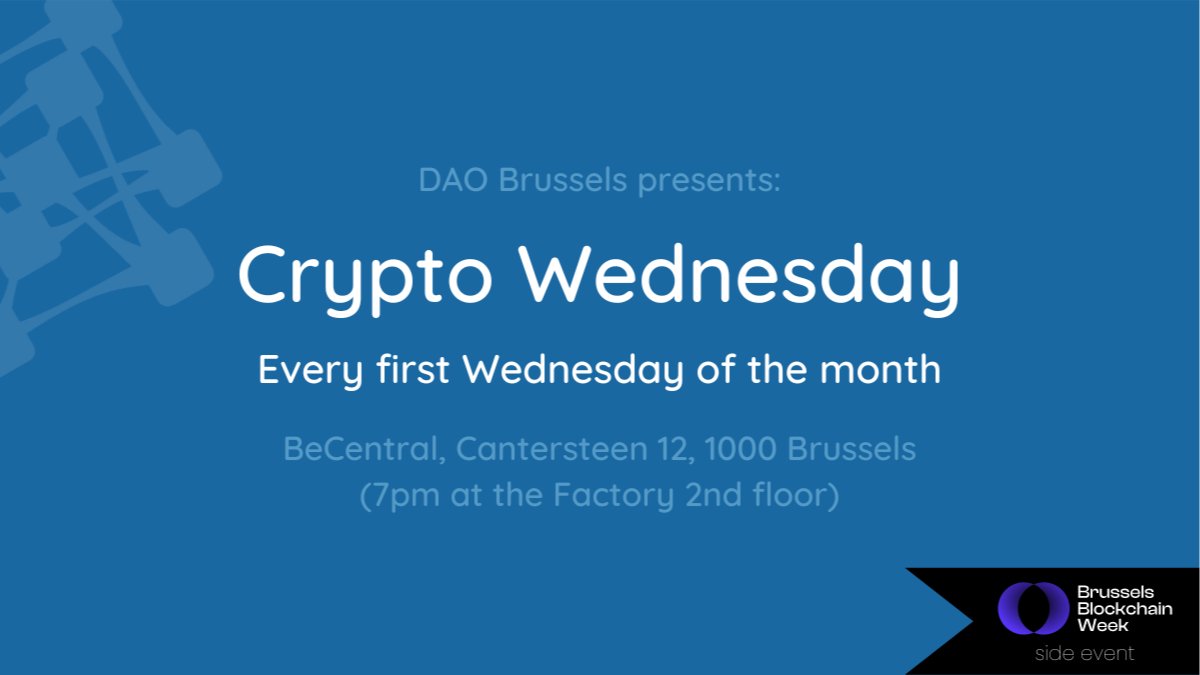 DAO Brussels presents:

Crypto Wednesday

Every first Wednesday of the month

BeCentral, Cantersteen 12, 1000 Brussels
(7pm at the Factory 2nd floor)

Brussels Blockchain Week
side event